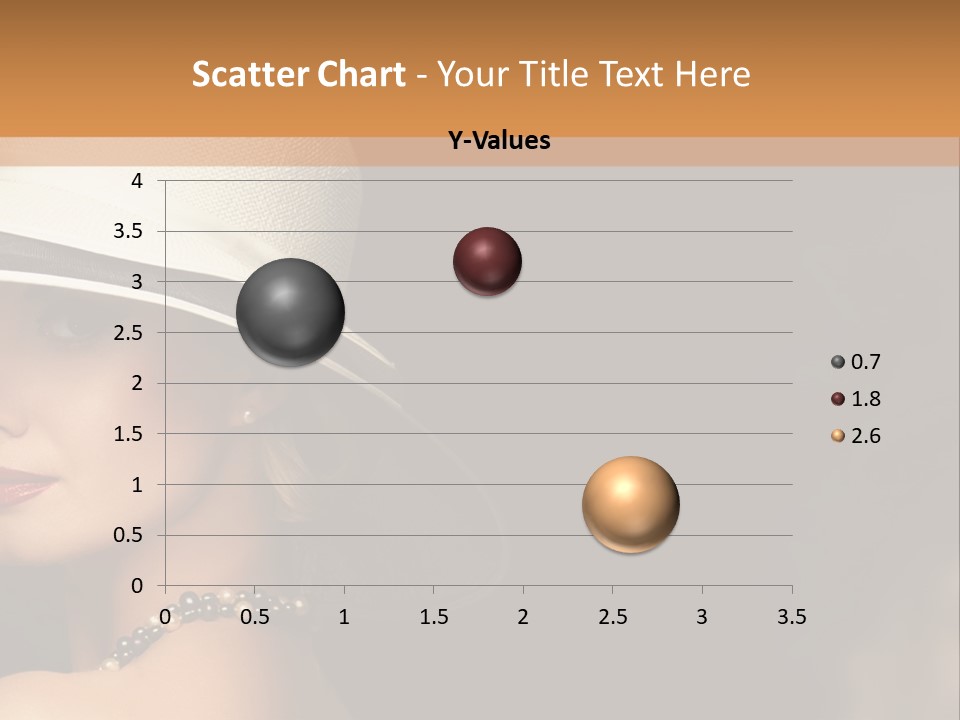 Scatter Chart - Your Title Text Here

Y-Values

4
3.5
3
2.5
2
1.5
1
0.5
0

0 0.5 1 1.5 2 2.5 3 3.5

0.7
1.8
2.6